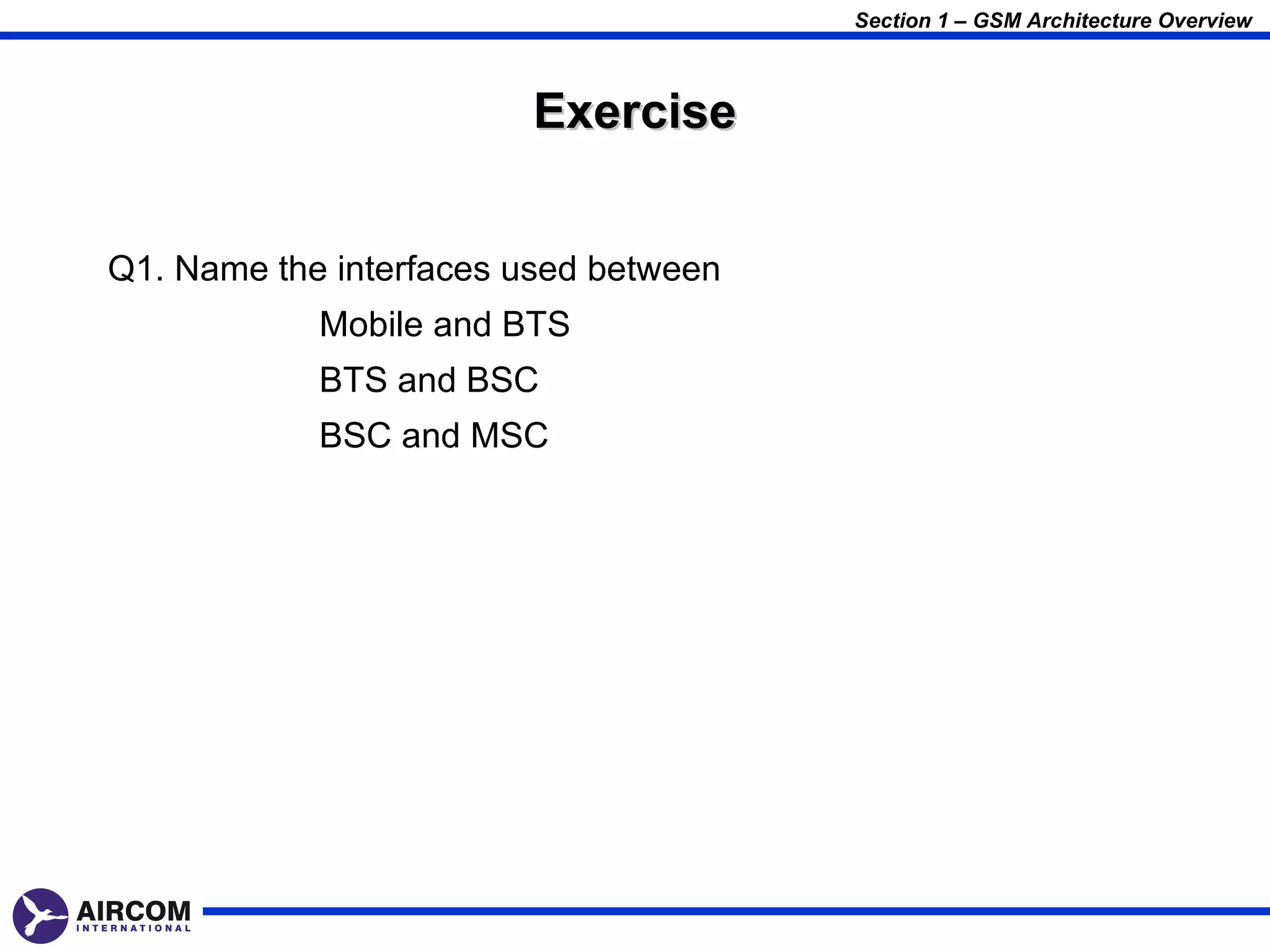 Section 1 – GSM Architecture Overview

Exercise

Q1. Name the interfaces used between

Mobile and BTS

BTS and BSC

BSC and MSC

AIRCOM
INTERNATIONAL